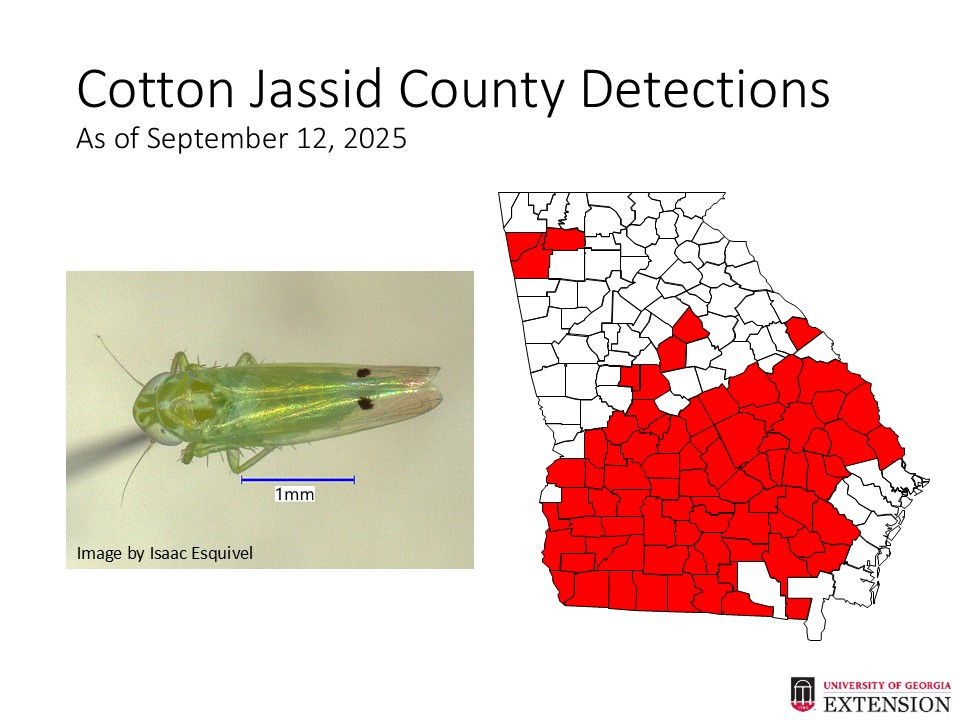 Cotton Jassid County Detections
As of September 12, 2025

1mm

Image by Isaac Esquivel

UNIVERSITY OF GEORGIA
EXTENSION